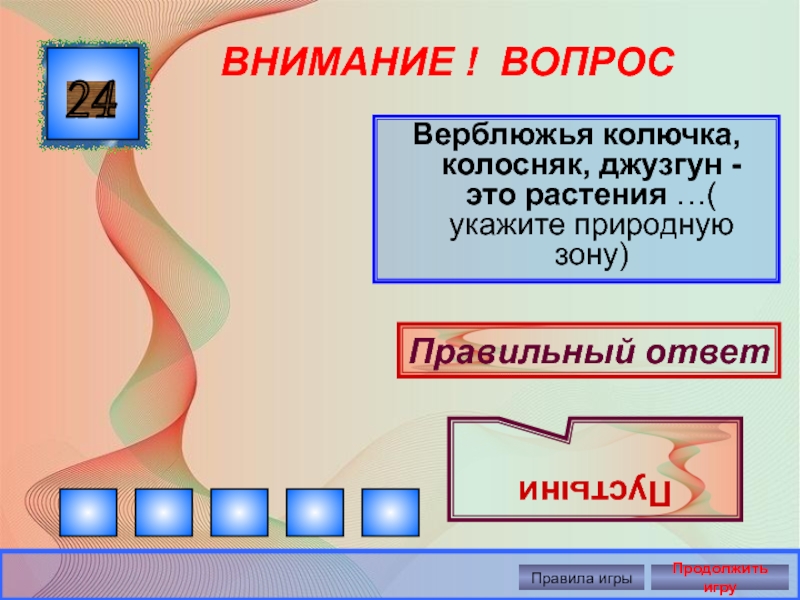 24

ВНИМАНИЕ ! ВОПРОС

Верблюжья колючка, колосняк, джузгун - это растения …( укажите природную зону)

Правильный ответ

Пустыни

Правила игры

Продолжить игру